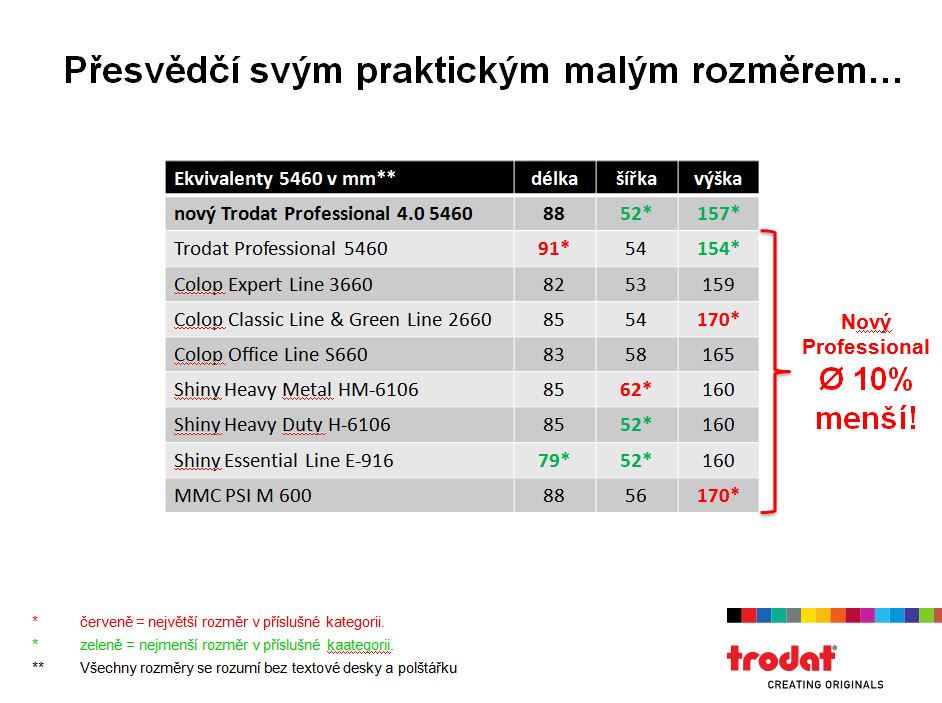 Přesvědčí svým praktickým malým rozměrem…

| Ekvivalenty 5460 v mm** | délka | šířka | výška |
|---|---|---|---|
| nový Trodat Professional 4.0 5460 | 88 | 52* | 157* |
| Trodat Professional 5460 | 91* | 54 | 154* |
| Colop Expert Line 3660 | 82 | 53 | 159 |
| Colop Classic Line & Green Line 2660 | 85 | 54 | 170* |
| Colop Office Line S660 | 83 | 58 | 165 |
| Shiny Heavy Metal HM-6106 | 85 | 62* | 160 |
| Shiny Heavy Duty H-6106 | 85 | 52* | 160 |
| Shiny Essential Line E-916 | 79* | 52* | 160 |
| MMC PSI M 600 | 88 | 56 | 170* |

Nový Professional Ø 10% menší!

* červeně = největší rozměr v příslušné kategorii.
* zeleně = nejmenší rozměr v příslušné kaategorii.
** Všechny rozměry se rozumí bez textové desky a polštářku

trodat®
CREATING ORIGINALS